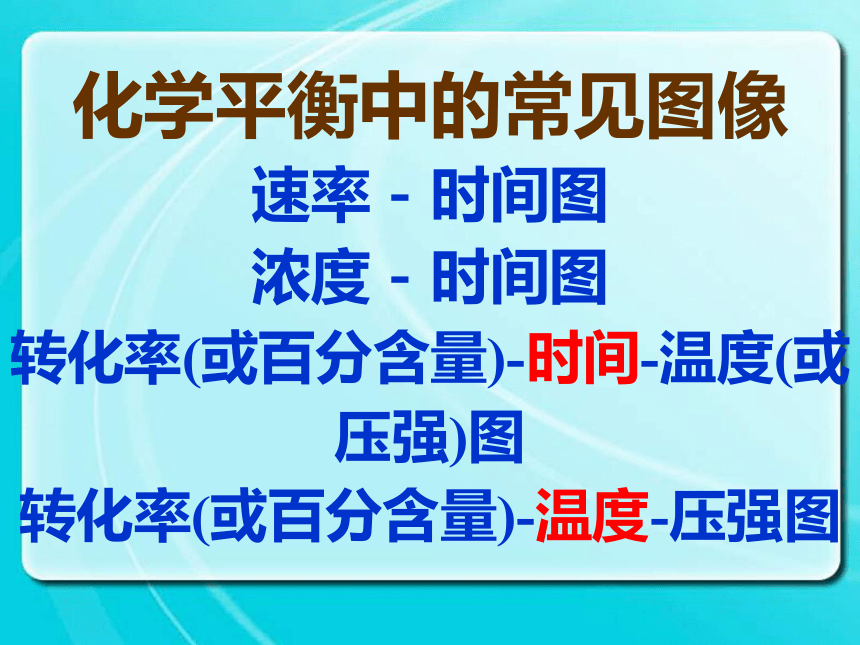 化学平衡中的常见图像

速率 - 时间图

浓度 - 时间图

转化率(或百分含量)-时间-温度(或压强)图

转化率(或百分含量)-温度-压强图